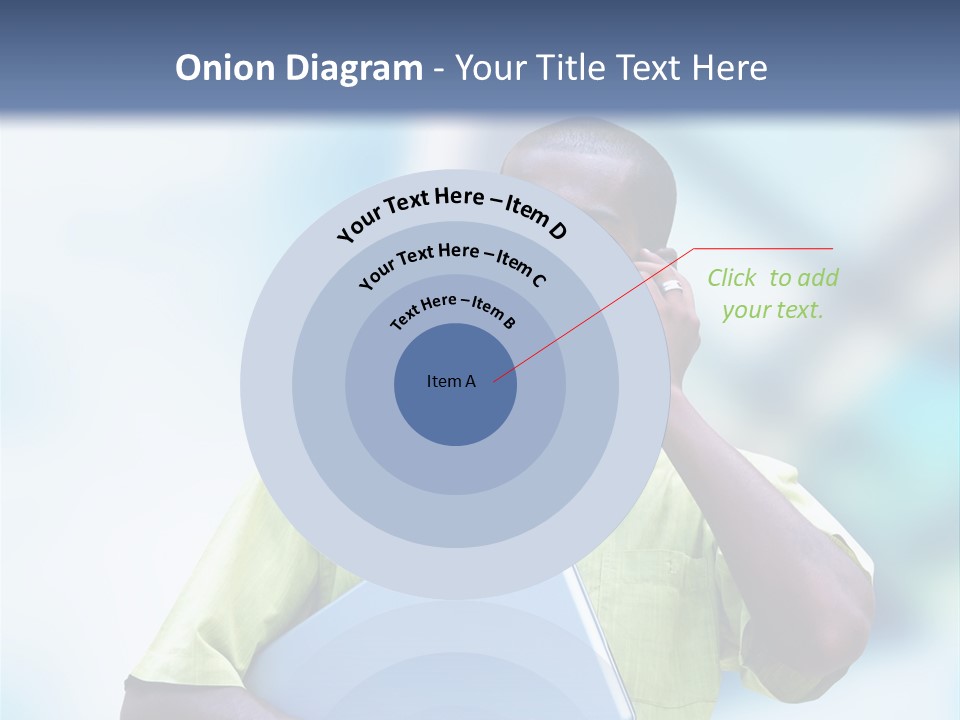 Onion Diagram - Your Title Text Here

Your Text Here – Item D

Your Text Here – Item C

Text Here – Item B

Item A

Click to add your text.